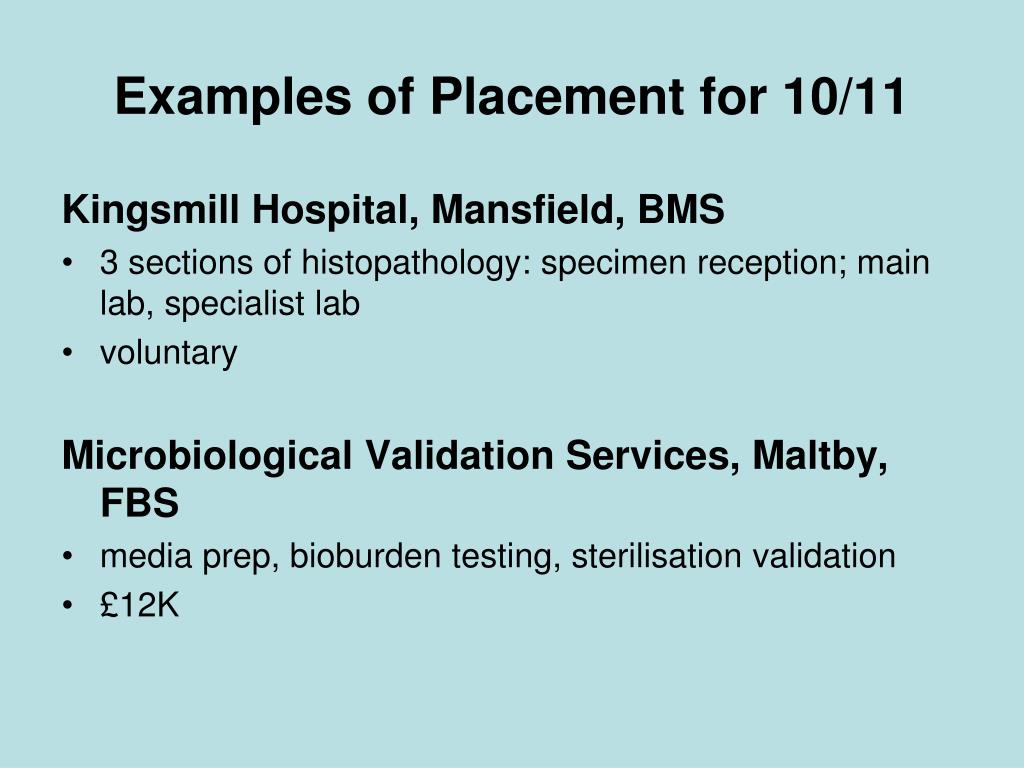 Examples of Placement for 10/11

Kingsmill Hospital, Mansfield, BMS

• 3 sections of histopathology: specimen reception; main lab, specialist lab
• voluntary

Microbiological Validation Services, Maltby, FBS

• media prep, bioburden testing, sterilisation validation
• £12K